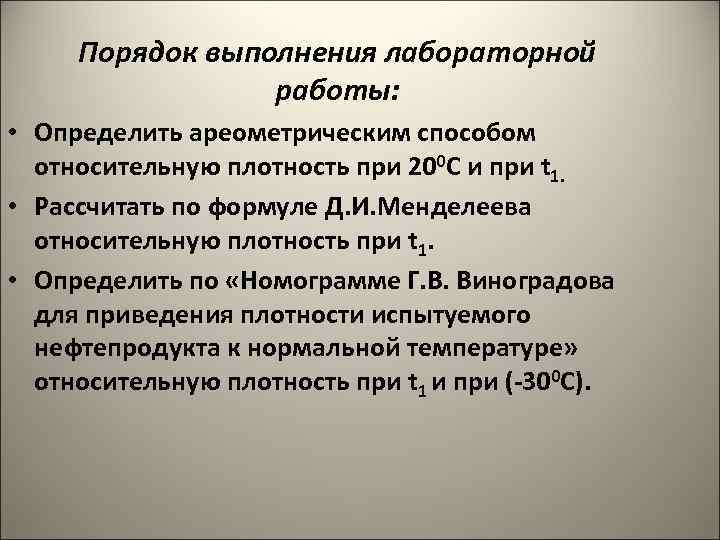 Порядок выполнения лабораторной работы:

• Определить ареометрическим способом относительную плотность при $20^0$С и при $t_{1.}$

• Рассчитать по формуле Д.И.Менделеева относительную плотность при $t_1$.

• Определить по «Номограмме Г.В. Виноградова для приведения плотности испытуемого нефтепродукта к нормальной температуре» относительную плотность при $t_1$ и при ($-30^0$С).